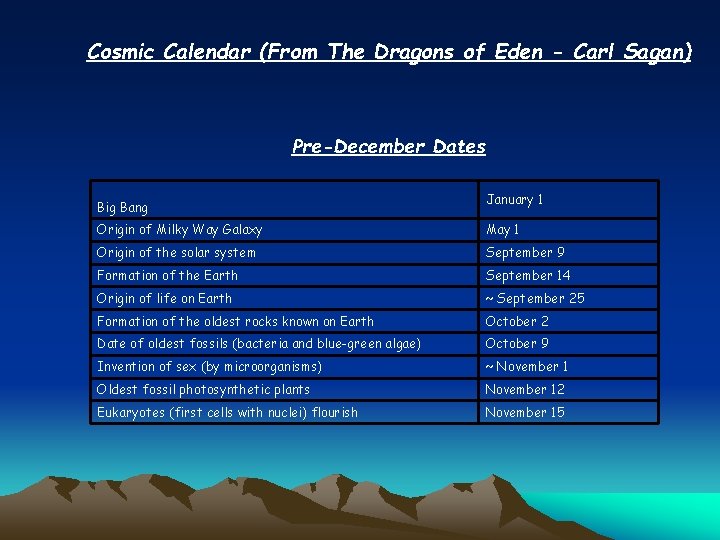 Cosmic Calendar (From The Dragons of Eden - Carl Sagan)

Pre-December Dates

| Big Bang | January 1 |
|---|---|
| Origin of Milky Way Galaxy | May 1 |
| Origin of the solar system | September 9 |
| Formation of the Earth | September 14 |
| Origin of life on Earth | ~ September 25 |
| Formation of the oldest rocks known on Earth | October 2 |
| Date of oldest fossils (bacteria and blue-green algae) | October 9 |
| Invention of sex (by microorganisms) | ~ November 1 |
| Oldest fossil photosynthetic plants | November 12 |
| Eukaryotes (first cells with nuclei) flourish | November 15 |